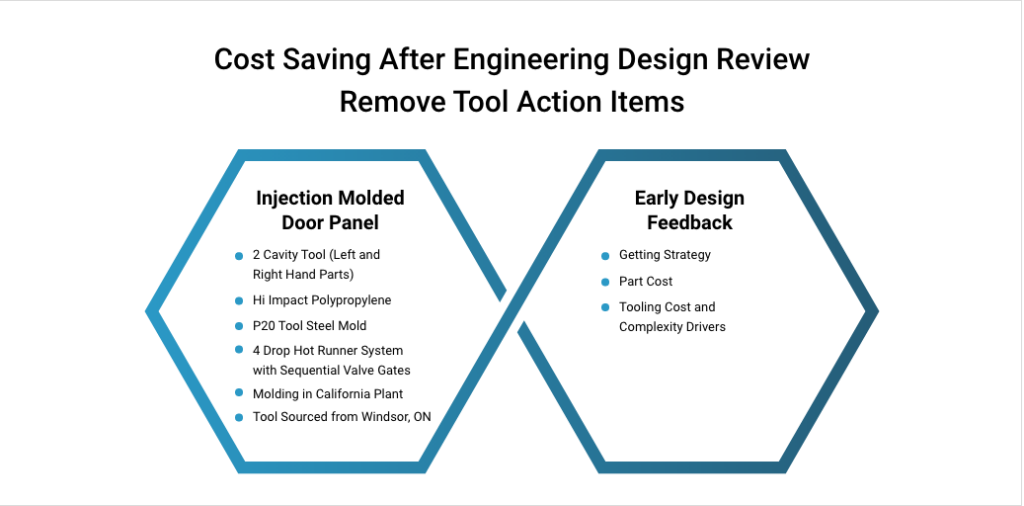 Cost Saving After Engineering Design Review
Remove Tool Action Items

Injection Molded Door Panel

- 2 Cavity Tool (Left and Right Hand Parts)
- Hi Impact Polypropylene
- P20 Tool Steel Mold
- 4 Drop Hot Runner System with Sequential Valve Gates
- Molding in California Plant
- Tool Sourced from Windsor, ON

Early Design Feedback

- Getting Strategy
- Part Cost
- Tooling Cost and Complexity Drivers